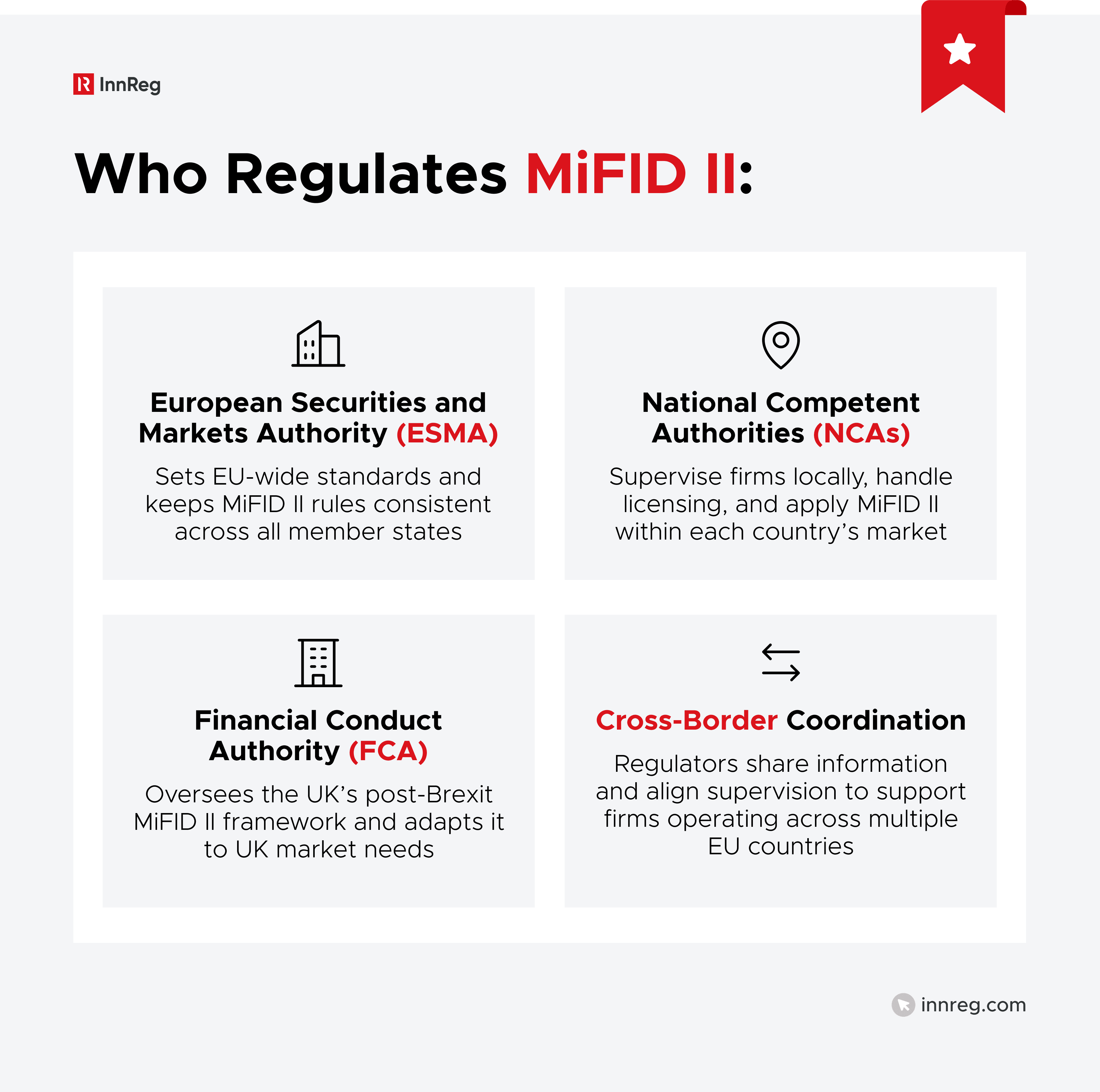 InnReg

Who Regulates MiFID II:

European Securities and Markets Authority (ESMA)

Sets EU-wide standards and keeps MiFID II rules consistent across all member states

National Competent Authorities (NCAs)

Supervise firms locally, handle licensing, and apply MiFID II within each country's market

Financial Conduct Authority (FCA)

Oversees the UK's post-Brexit MiFID II framework and adapts it to UK market needs

Cross-Border Coordination

Regulators share information and align supervision to support firms operating across multiple EU countries

innreg.com